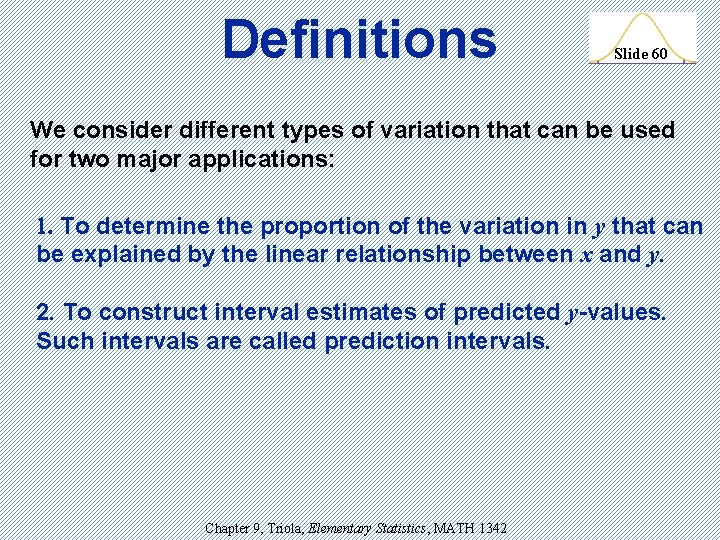 Definitions

Slide 60

We consider different types of variation that can be used for two major applications:

1. To determine the proportion of the variation in $y$ that can be explained by the linear relationship between $x$ and $y$.

2. To construct interval estimates of predicted $y$-values. Such intervals are called prediction intervals.

Chapter 9, Triola, Elementary Statistics, MATH 1342